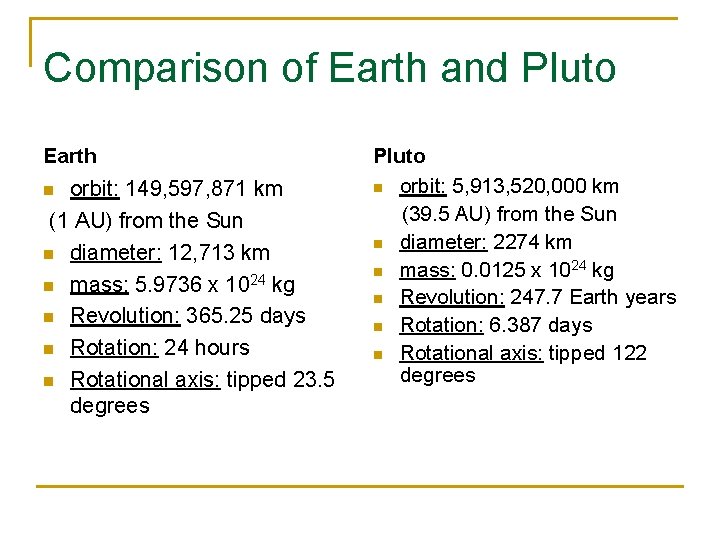 Comparison of Earth and Pluto

Earth

- orbit: 149,597,871 km

(1 AU) from the Sun

- diameter: 12,713 km
- mass: 5.9736 x $10^{24}$ kg
- Revolution: 365.25 days
- Rotation: 24 hours
- Rotational axis: tipped 23.5 degrees

Pluto

- orbit: 5,913,520,000 km (39.5 AU) from the Sun
- diameter: 2274 km
- mass: 0.0125 x $10^{24}$ kg
- Revolution: 247.7 Earth years
- Rotation: 6.387 days
- Rotational axis: tipped 122 degrees